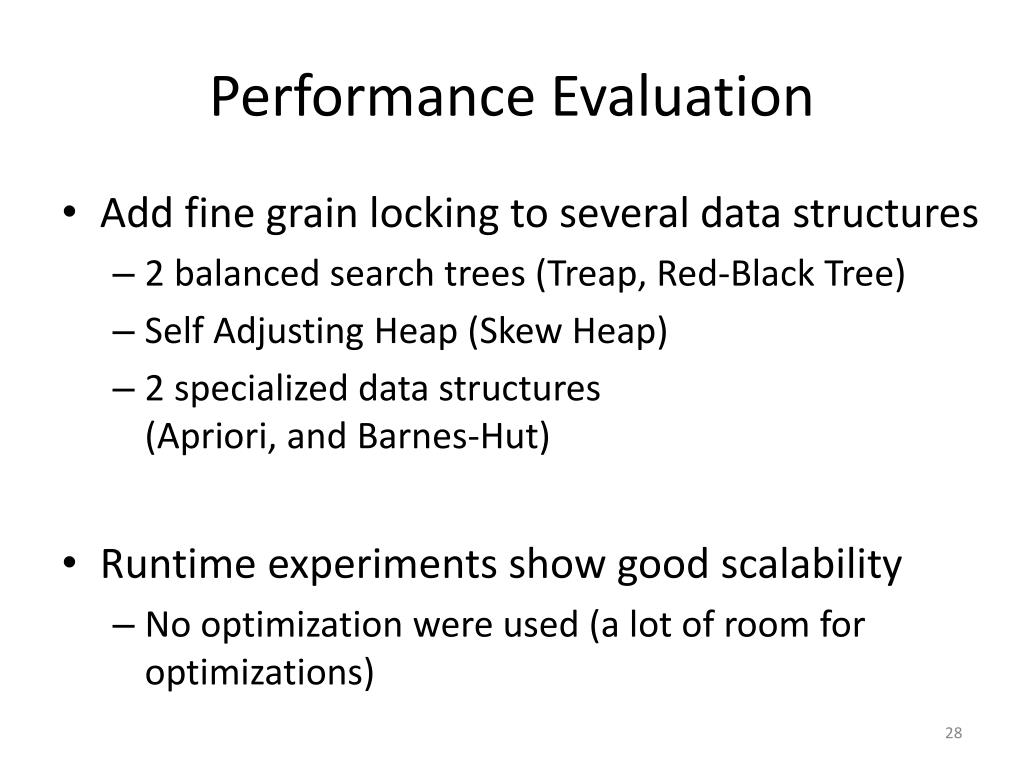 Performance Evaluation

• Add fine grain locking to several data structures
– 2 balanced search trees (Treap, Red-Black Tree)
– Self Adjusting Heap (Skew Heap)
– 2 specialized data structures (Apriori, and Barnes-Hut)

• Runtime experiments show good scalability
– No optimization were used (a lot of room for optimizations)

28